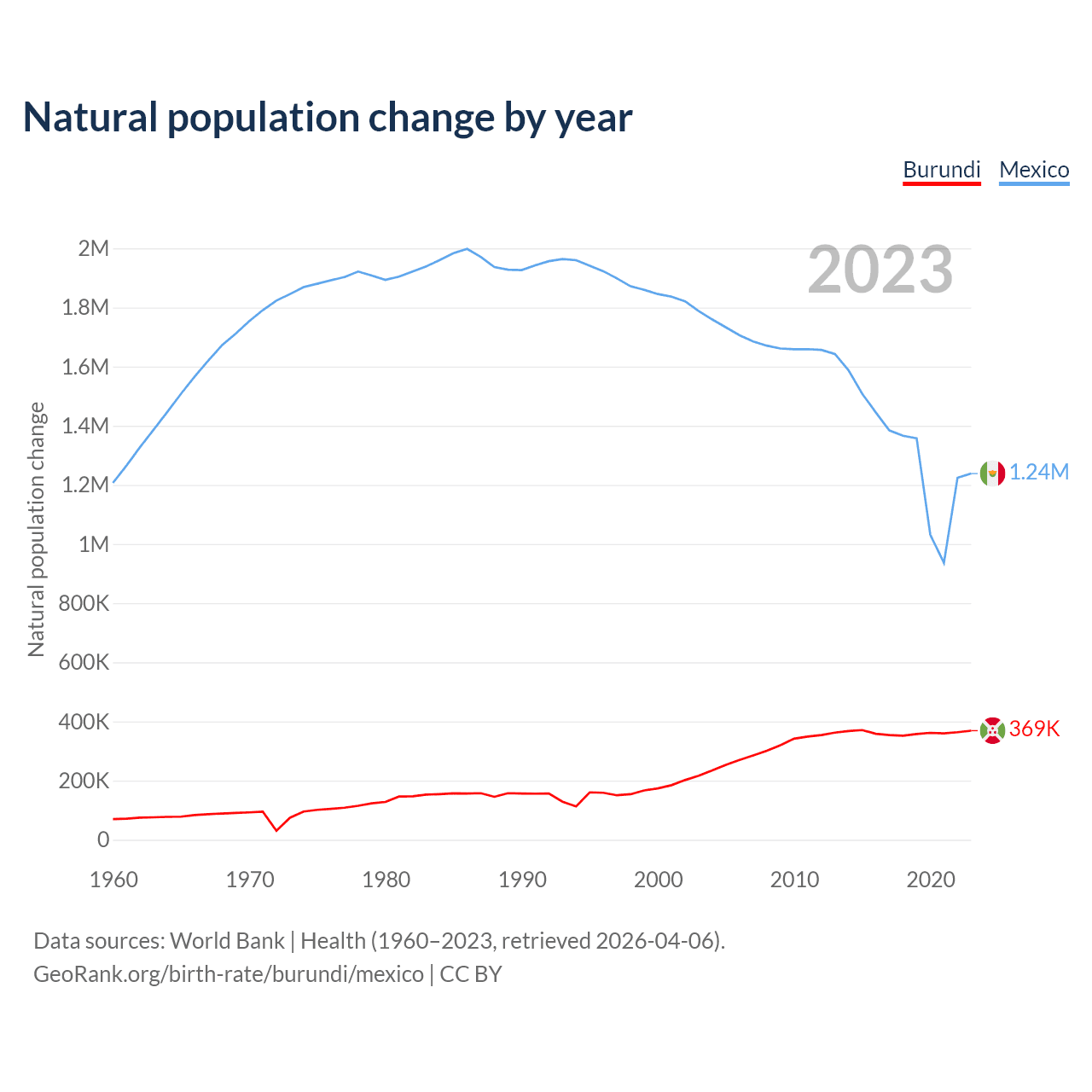 Natural population change by year

Burundi Mexico

2023

Natural population change

2M
1.8M
1.6M
1.4M
1.2M
1M
800K
600K
400K
200K
0

1.24M
369K

1960 1970 1980 1990 2000 2010 2020

Data sources: World Bank | Health (1960–2023, retrieved 2026-04-06).
GeoRank.org/birth-rate/burundi/mexico | CC BY